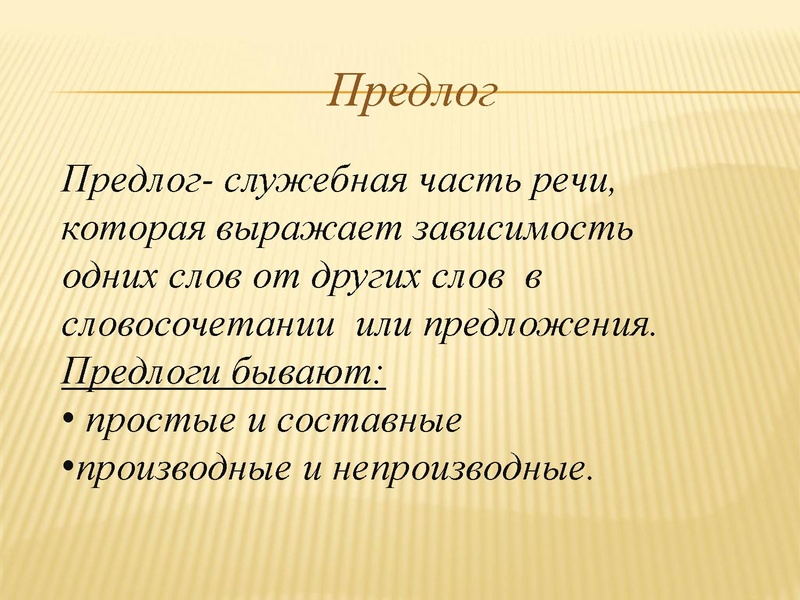 Предлог

Предлог- служебная часть речи, которая выражает зависимость одних слов от других слов в словосочетании или предложения.
Предлоги бывают:
• простые и составные
•производные и непроизводные.